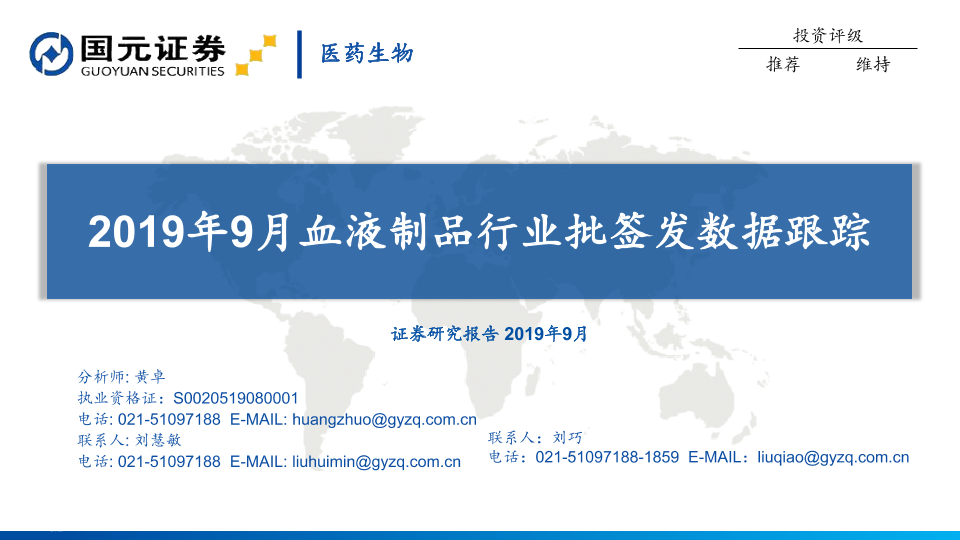 国元证券
GUOYUAN SECURITIES
医药生物

投资评级
推荐 维持

2019年9月血液制品行业批签发数据跟踪

证券研究报告 2019年9月

分析师: 黄卓
执业资格证：S0020519080001
电话: 021-51097188 E-MAIL: huangzhuo@gyzq.com.cn
联系人: 刘慧敏
电话: 021-51097188 E-MAIL: liuhuimin@gyzq.com.cn

联系人：刘巧
电话：021-51097188-1859 E-MAIL：liuqiao@gyzq.com.cn